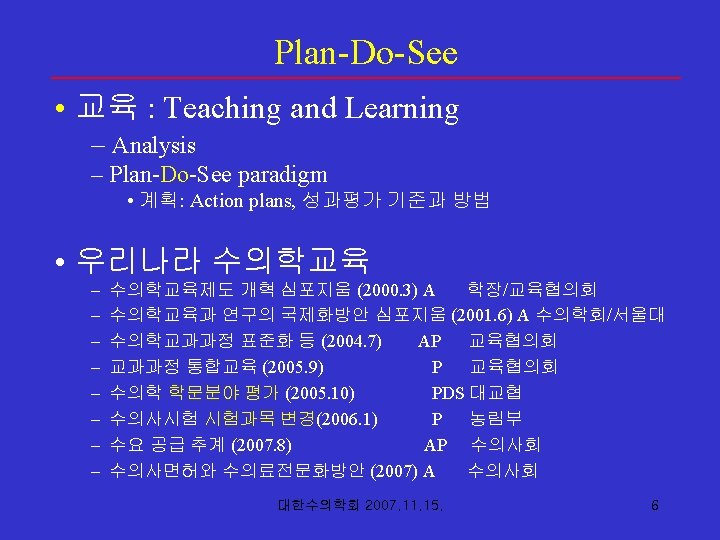 Plan-Do-See

• 교육 : Teaching and Learning
– Analysis
– Plan-Do-See paradigm
• 계획: Action plans, 성과평가 기준과 방법

• 우리나라 수의학교육
– 수의학교육제도 개혁 심포지움 (2000.3) A 학장/교육협의회
– 수의학교육과 연구의 국제화방안 심포지움 (2001.6) A 수의학회/서울대
– 수의학교과과정 표준화 등 (2004.7) AP 교육협의회
– 교과과정 통합교육 (2005.9) P 교육협의회
– 수의학 학문분야 평가 (2005.10) PDS 대교협
– 수의사시험 시험과목 변경(2006.1) P 농림부
– 수요 공급 추계 (2007.8) AP 수의사회
– 수의사면허와 수의료전문화방안 (2007) A 수의사회

대한수의학회 2007.11.15. 6